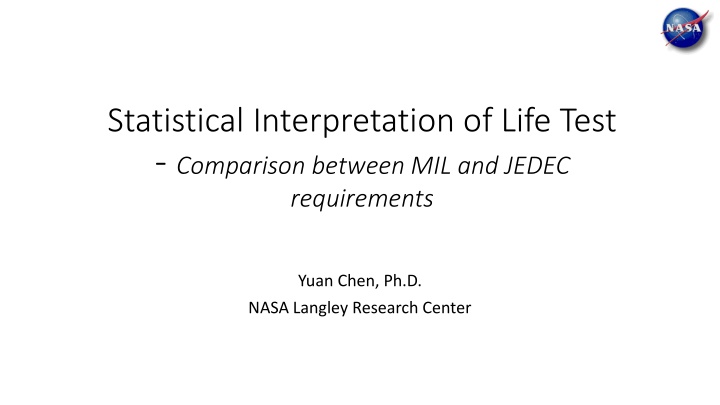 NASA

Statistical Interpretation of Life Test

- Comparison between MIL and JEDEC requirements

Yuan Chen, Ph.D.

NASA Langley Research Center